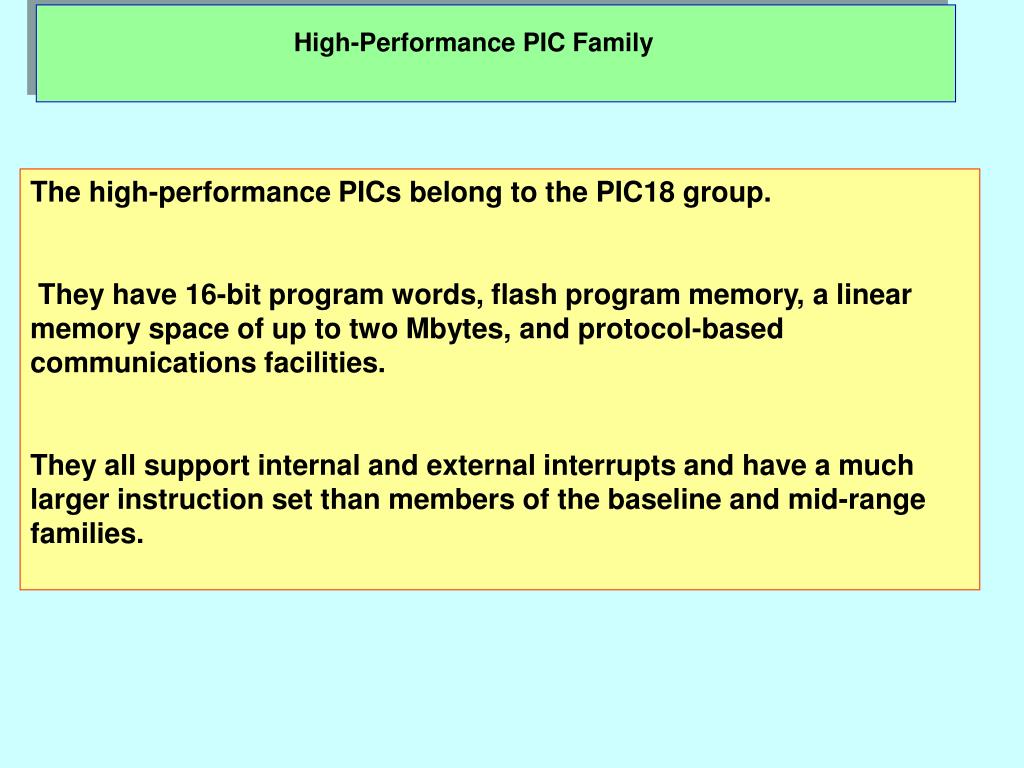 High-Performance PIC Family

The high-performance PICs belong to the PIC18 group.

They have 16-bit program words, flash program memory, a linear memory space of up to two Mbytes, and protocol-based communications facilities.

They all support internal and external interrupts and have a much larger instruction set than members of the baseline and mid-range families.